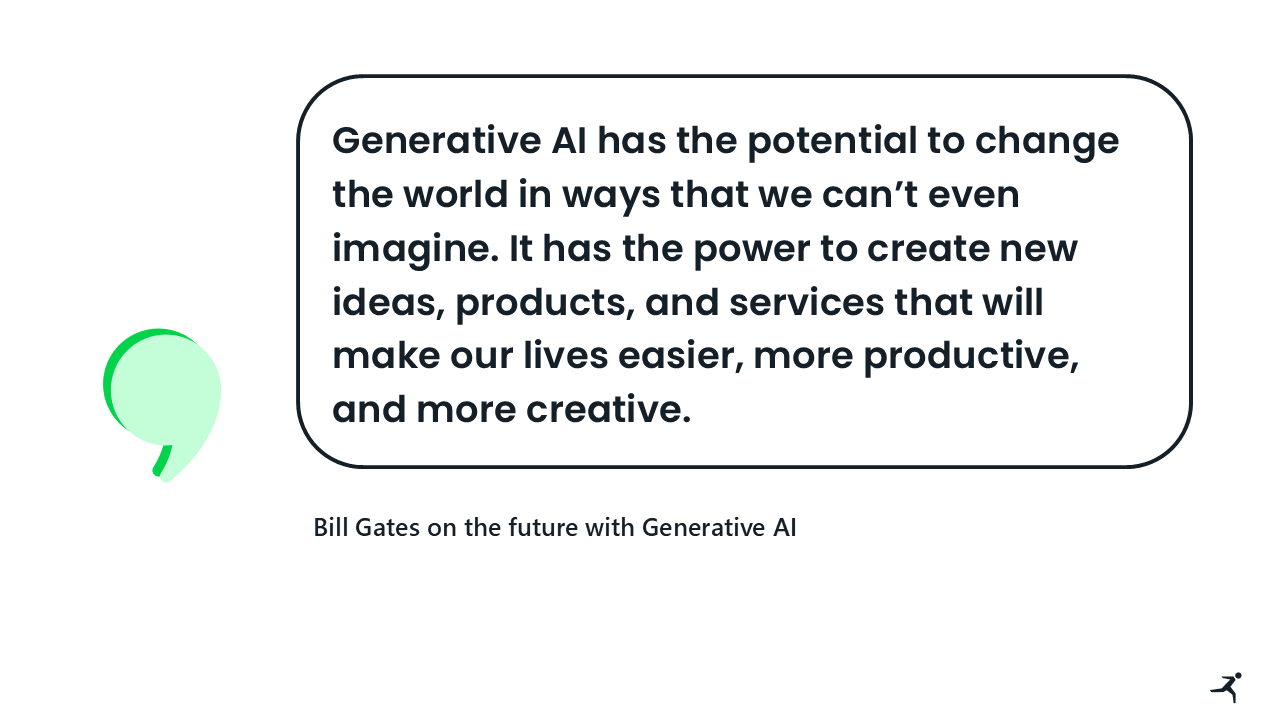 Generative AI has the potential to change the world in ways that we can’t even imagine. It has the power to create new ideas, products, and services that will make our lives easier, more productive, and more creative.

Bill Gates on the future with Generative AI